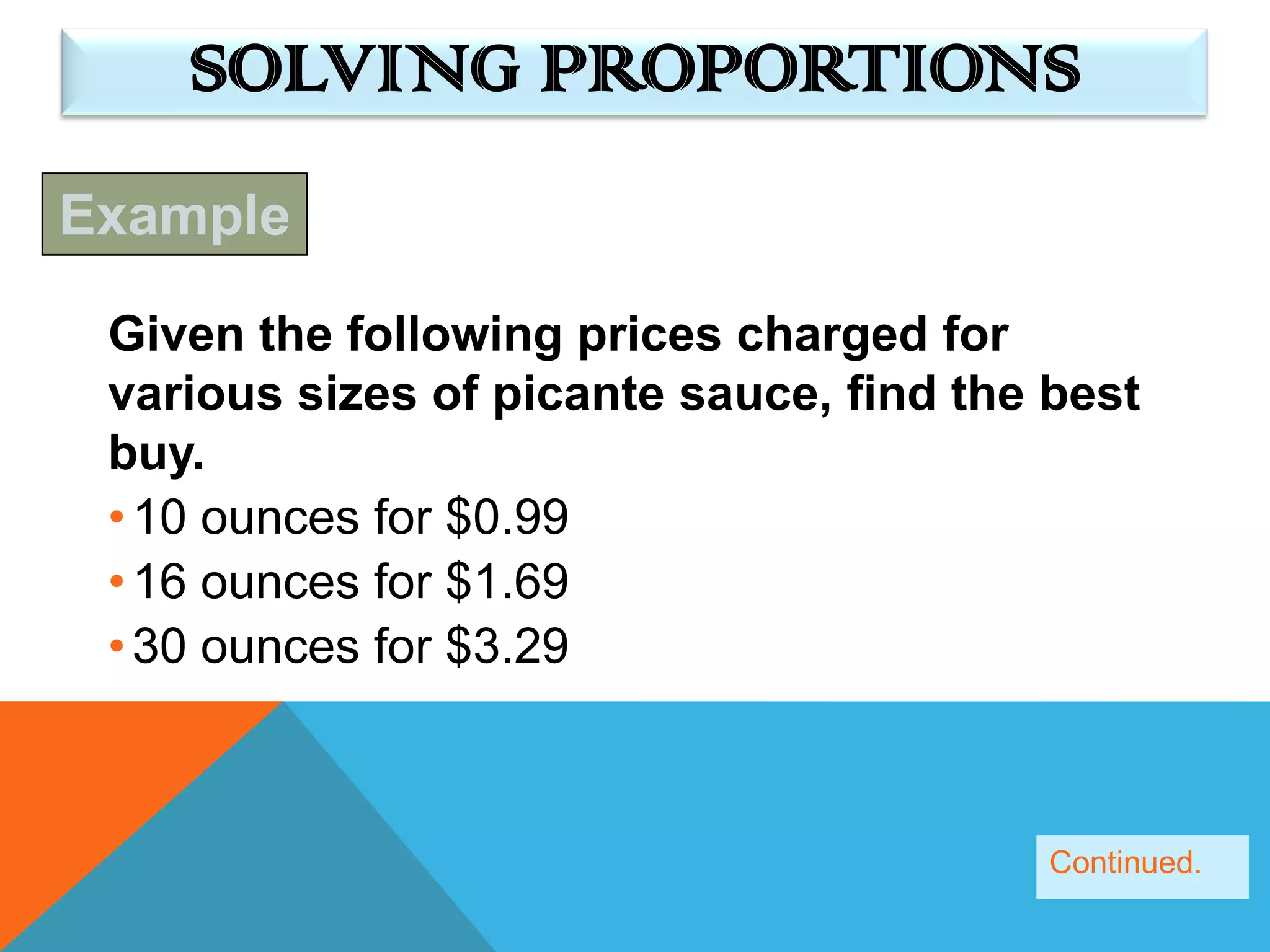 SOLVING PROPORTIONS

Example

Given the following prices charged for various sizes of picante sauce, find the best buy.

• 10 ounces for \$0.99
• 16 ounces for \$1.69
• 30 ounces for \$3.29

Continued.